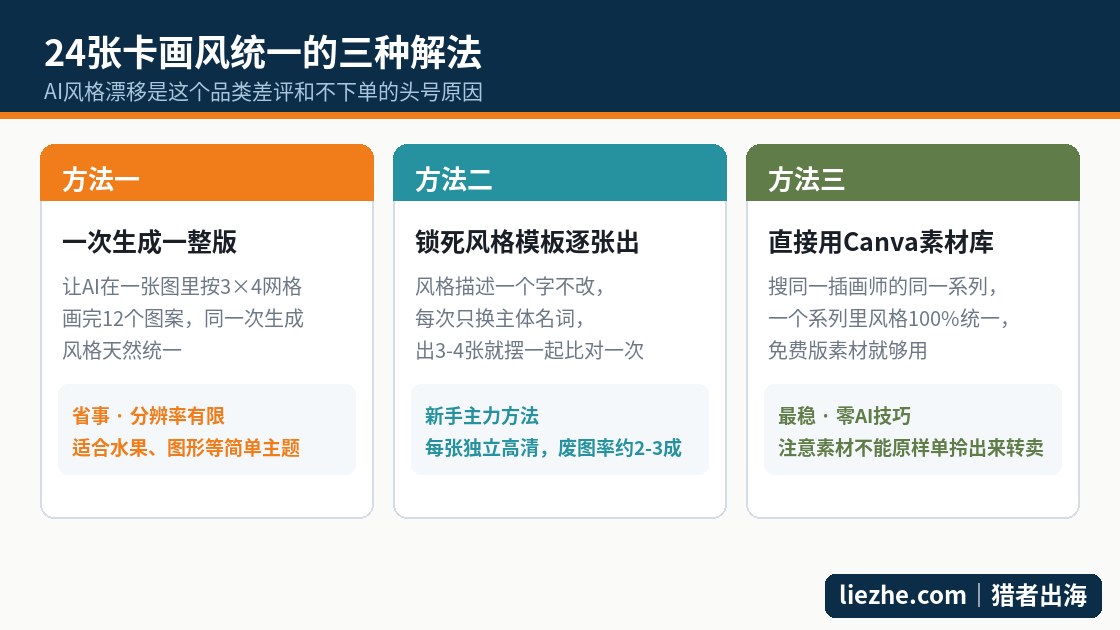 24张卡画风统一的三种解法

AI风格漂移是这个品类差评和不下单的头号原因

方法一

一次生成一整版

让AI在一张图里按3×4网格画完12个图案，同一次生成风格天然统一

省事 · 分辨率有限
适合水果、图形等简单主题

方法二

锁死风格模板逐张出

风格描述一个字不改，每次只换主体名词，出3-4张就摆一起比对一次

新手主力方法
每张独立高清，废图率约2-3成

方法三

直接用Canva素材库

搜同一插画师的同一系列，一个系列里风格100%统一，免费版素材就够用

最稳 · 零AI技巧
注意素材不能原样单拎出来转卖

liezhe.com | 猎者出海